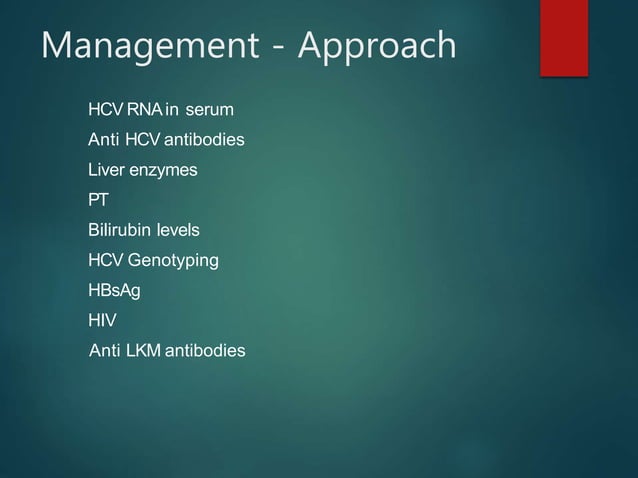 Management - Approach

HCV RNA in serum
Anti HCV antibodies
Liver enzymes
PT
Bilirubin levels
HCV Genotyping
HBsAg
HIV
Anti LKM antibodies